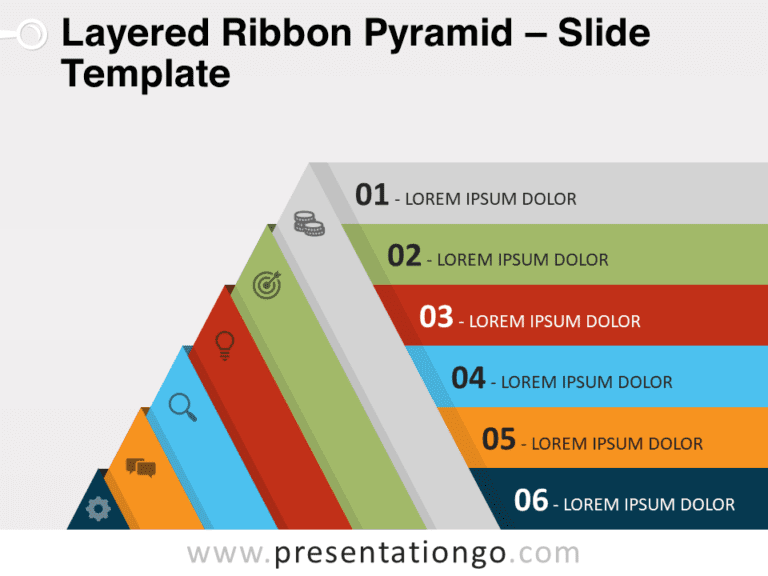 Layered Ribbon Pyramid – Slide Template

01 - LOREM IPSUM DOLOR

02 - LOREM IPSUM DOLOR

03 - LOREM IPSUM DOLOR

04 - LOREM IPSUM DOLOR

05 - LOREM IPSUM DOLOR

06 - LOREM IPSUM DOLOR

www.presentationgo.com